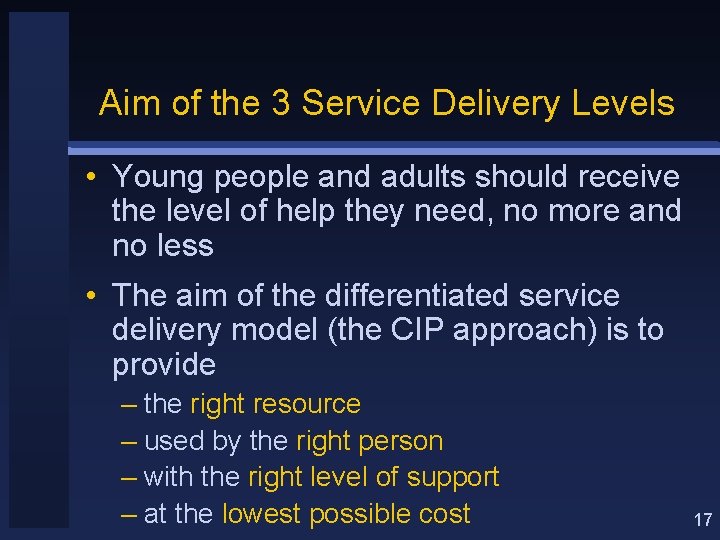 Aim of the 3 Service Delivery Levels

• Young people and adults should receive the level of help they need, no more and no less

• The aim of the differentiated service delivery model (the CIP approach) is to provide
– the right resource
– used by the right person
– with the right level of support
– at the lowest possible cost

17